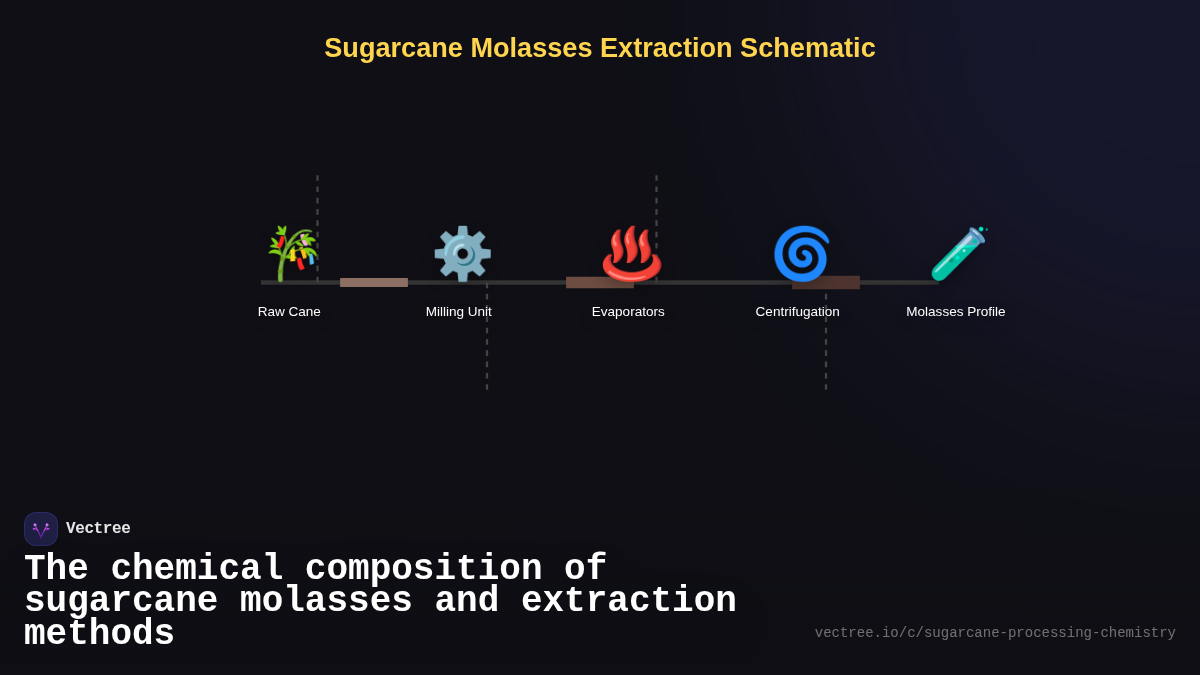 Sugarcane Molasses Extraction Schematic

Raw Cane
Milling Unit
Evaporators
Centrifugation
Molasses Profile

Vectree

The chemical composition of sugarcane molasses and extraction methods

vectree.io/c/sugarcane-processing-chemistry